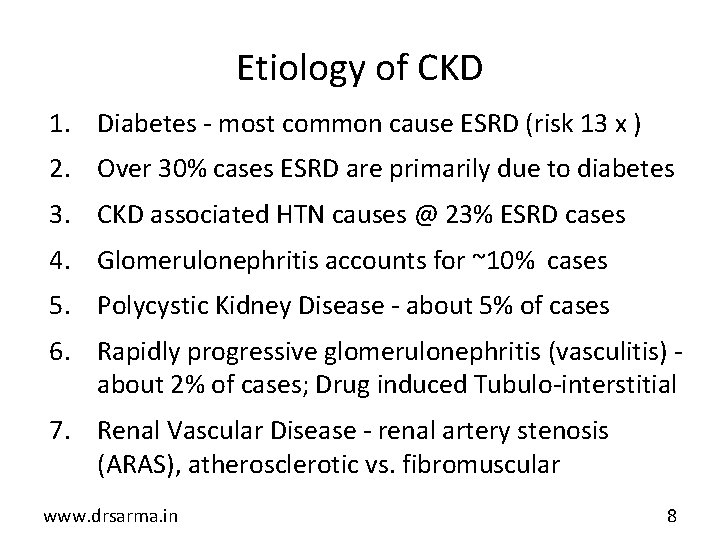 Etiology of CKD

1. Diabetes - most common cause ESRD (risk 13 x )
2. Over 30% cases ESRD are primarily due to diabetes
3. CKD associated HTN causes @ 23% ESRD cases
4. Glomerulonephritis accounts for ~10% cases
5. Polycystic Kidney Disease - about 5% of cases
6. Rapidly progressive glomerulonephritis (vasculitis) - about 2% of cases; Drug induced Tubulo-interstitial
7. Renal Vascular Disease - renal artery stenosis (ARAS), atherosclerotic vs. fibromuscular

www.drsarma.in

8